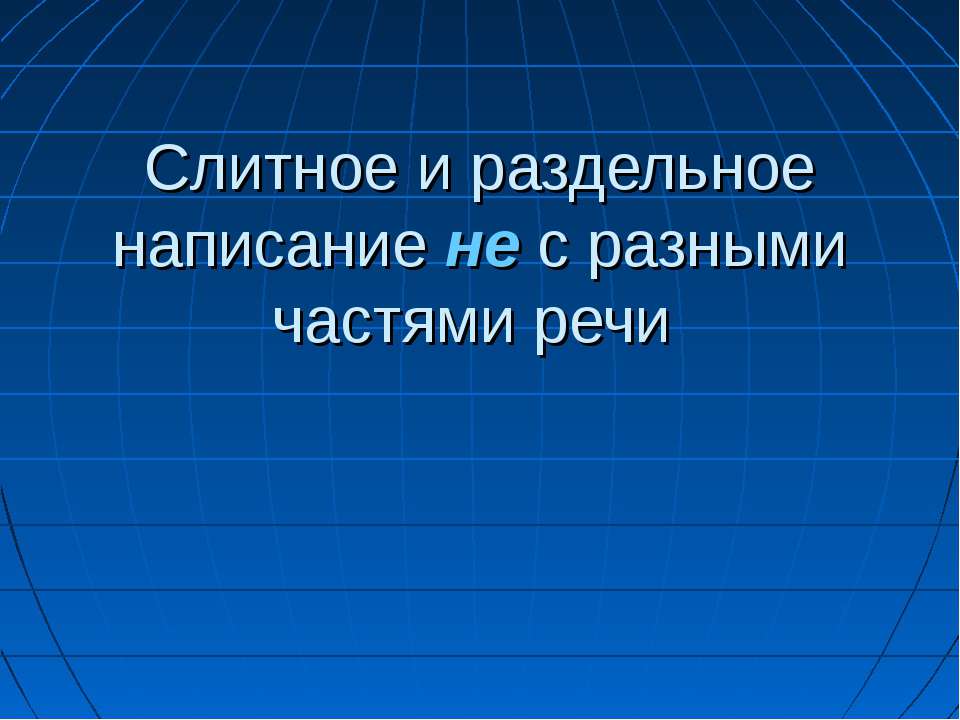 Слитное и раздельное написание не с разными частями речи